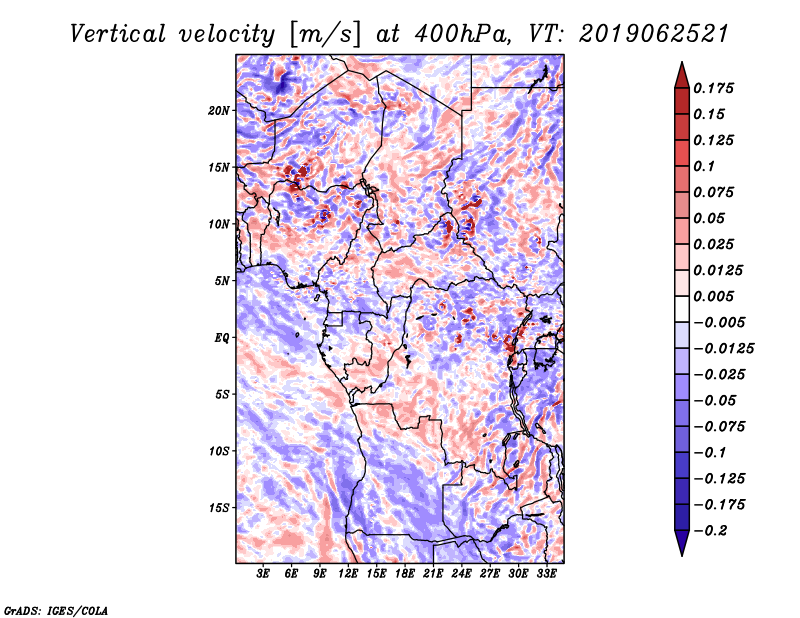 Vertical velocity [m/s] at 400hPa, VT: 2019062521

20N
15N
10N
5N
EQ
5S
10S
15S

3E 6E 9E 12E 15E 18E 21E 24E 27E 30E 33E

0.175
0.15
0.125
0.1
0.075
0.05
0.025
0.0125
0.005
−0.005
−0.0125
−0.025
−0.05
−0.075
−0.1
−0.125
−0.175
−0.2

GrADS: IGES/COLA